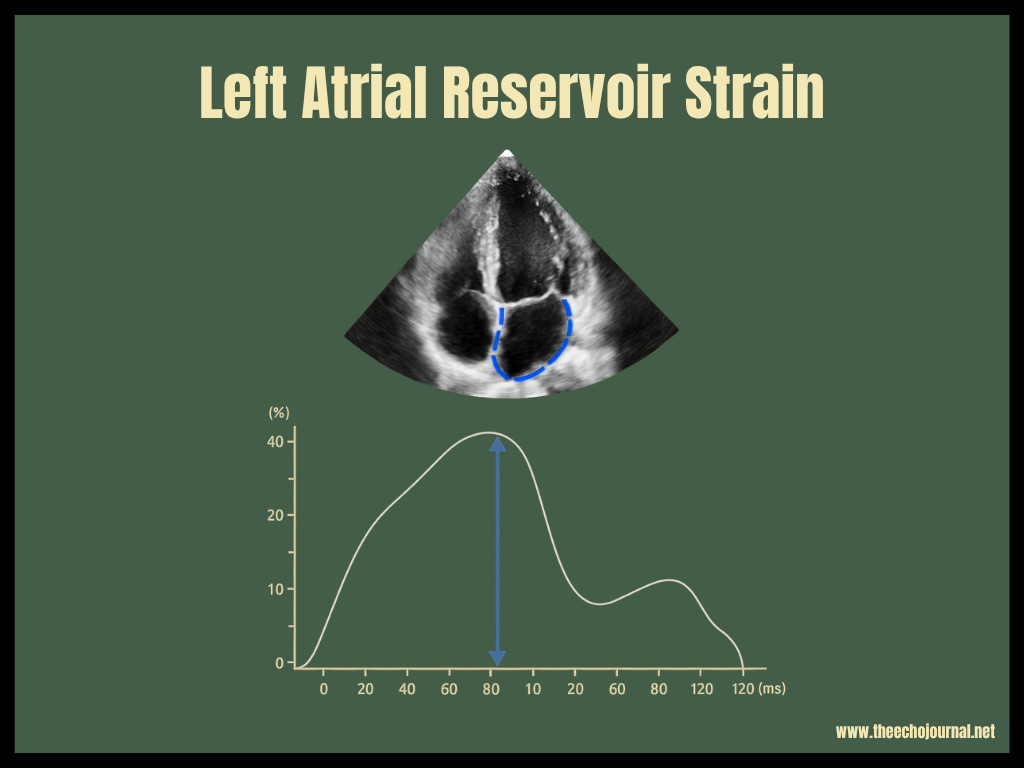 Left Atrial Reservoir Strain

(%)
40
20
10
0

0 20 40 60 80 10 20 60 80 120 120 (ms)

www.theechojournal.net